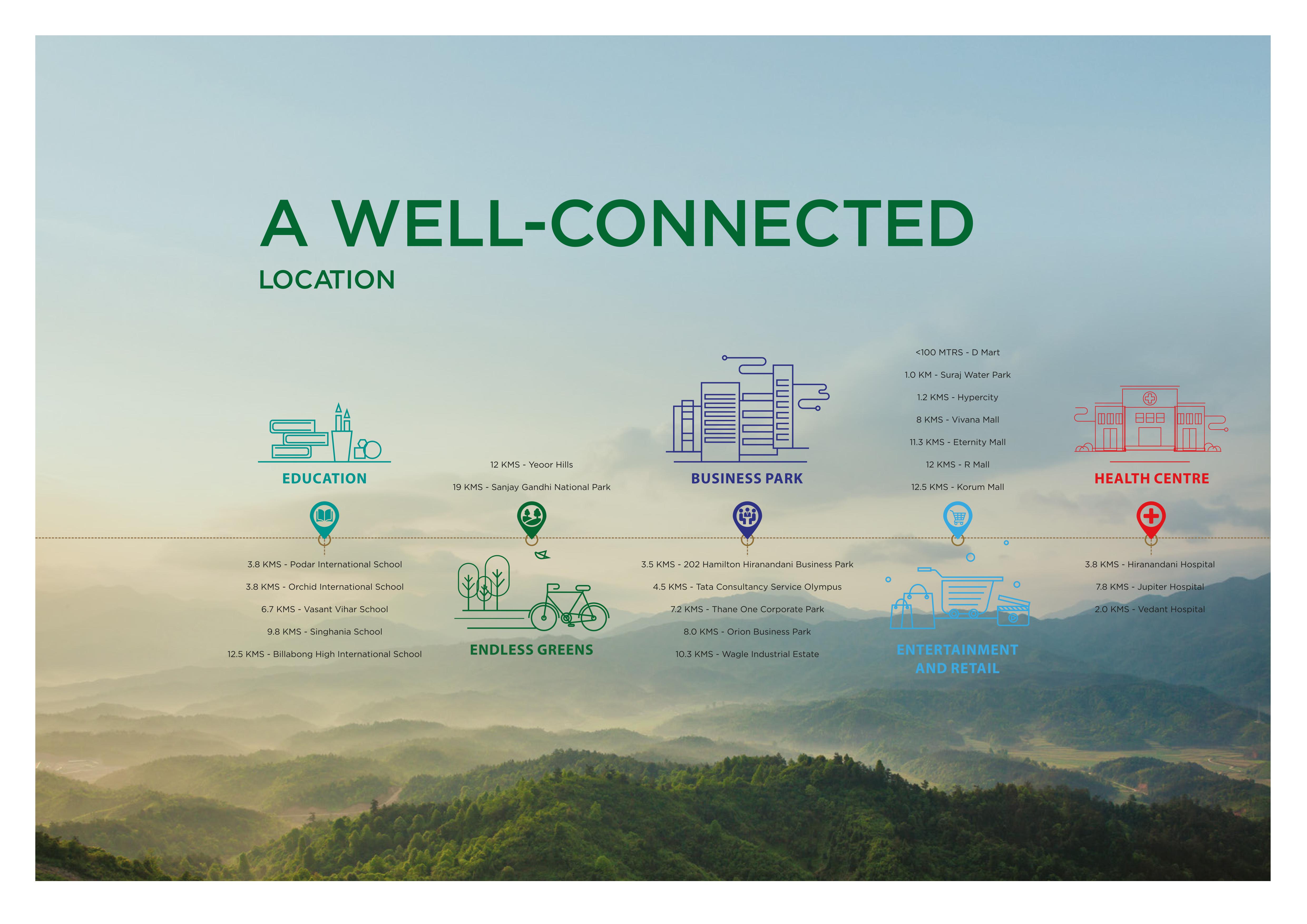 A WELL-CONNECTED

LOCATION

EDUCATION

3.8 KMS - Podar International School

3.8 KMS - Orchid International School

6.7 KMS - Vasant Vihar School

9.8 KMS - Singhania School

12.5 KMS - Billabong High International School

12 KMS - Yeoor Hills

19 KMS - Sanjay Gandhi National Park

ENDLESS GREENS

BUSINESS PARK

3.5 KMS - 202 Hamilton Hiranandani Business Park

4.5 KMS - Tata Consultancy Service Olympus

7.2 KMS - Thane One Corporate Park

8.0 KMS - Orion Business Park

10.3 KMS - Wagle Industrial Estate

<100 MTRS - D Mart

1.0 KM - Suraj Water Park

1.2 KMS - Hypercity

8 KMS - Vivana Mall

11.3 KMS - Eternity Mall

12 KMS - R Mall

12.5 KMS - Korum Mall

ENTERTAINMENT AND RETAIL

HEALTH CENTRE

3.8 KMS - Hiranandani Hospital

7.8 KMS - Jupiter Hospital

2.0 KMS - Vedant Hospital